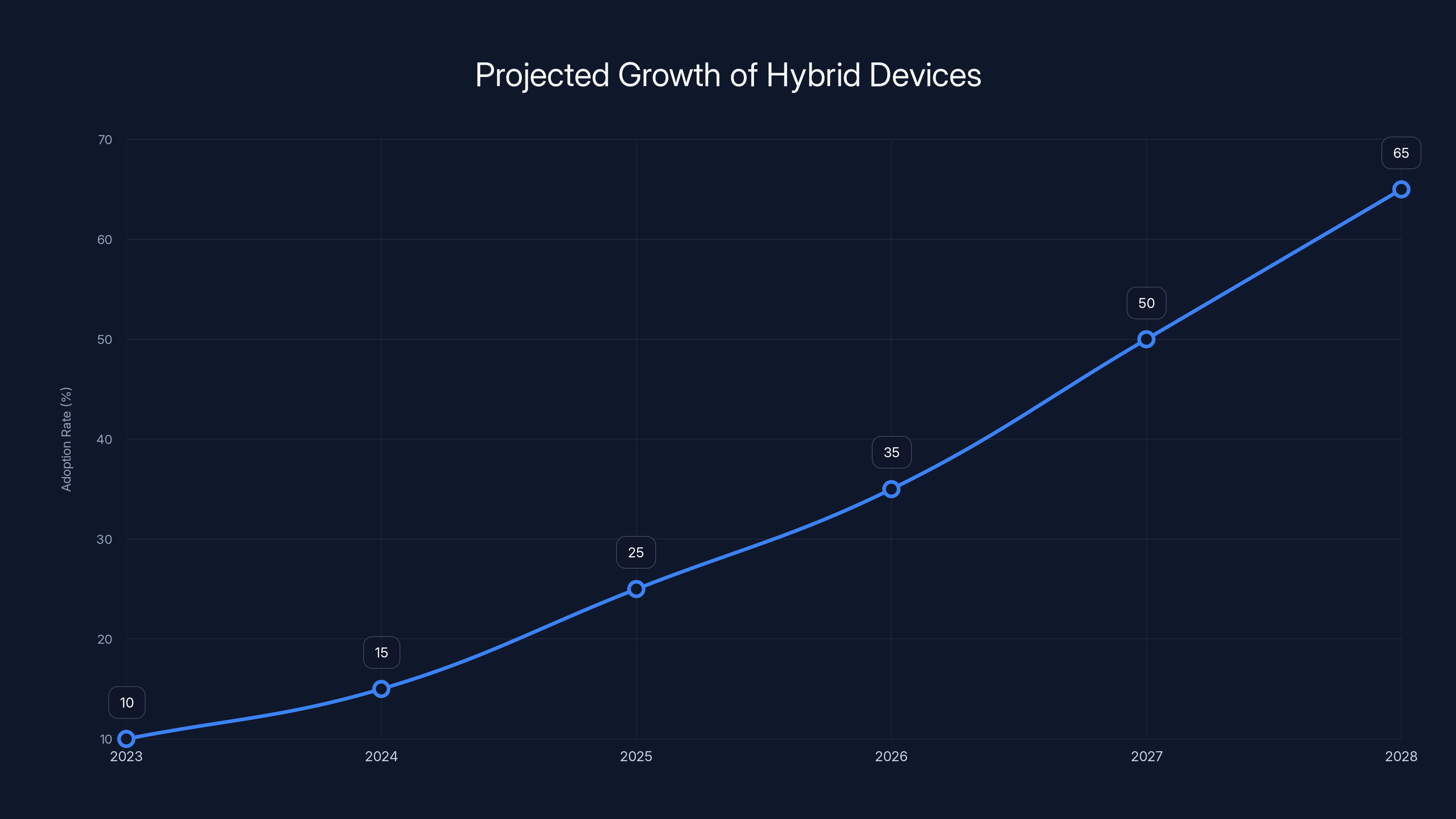 Projected Growth of Hybrid Devices

Adoption Rate (%)

70
60
50
40
30
20
10

10
15
25
35
50
65

2023
2024
2025
2026
2027
2028